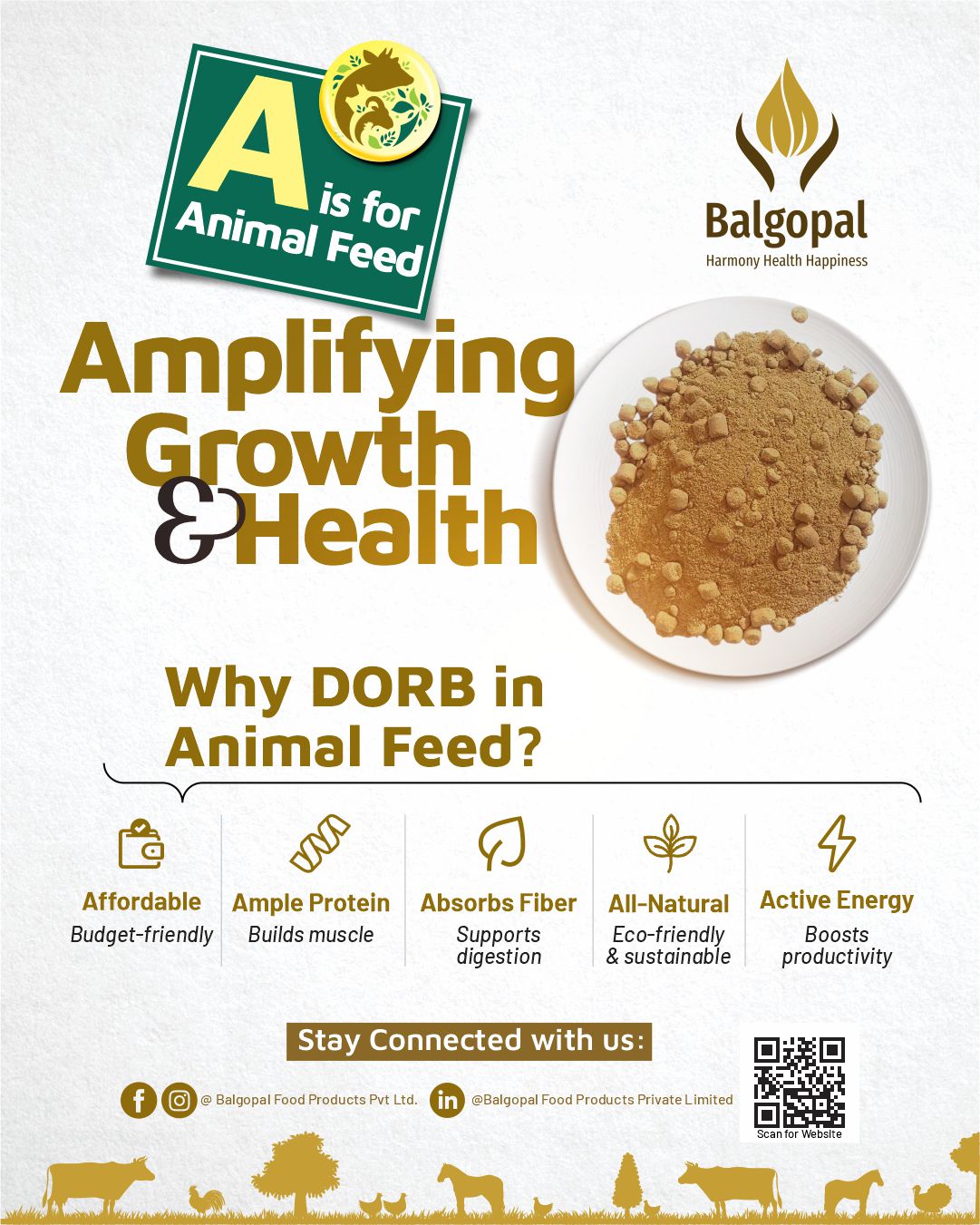 A is for Animal Feed

Balgopal
Harmony Health Happiness

Amplifying Growth & Health

Why DORB in Animal Feed?

Affordable
Budget-friendly

Ample Protein
Builds muscle

Absorbs Fiber
Supports digestion

All-Natural
Eco-friendly & sustainable

Active Energy
Boosts productivity

Stay Connected with us:

@ Balgopal Food Products Pvt Ltd.

@Balgopal Food Products Private Limited

Scan for Website